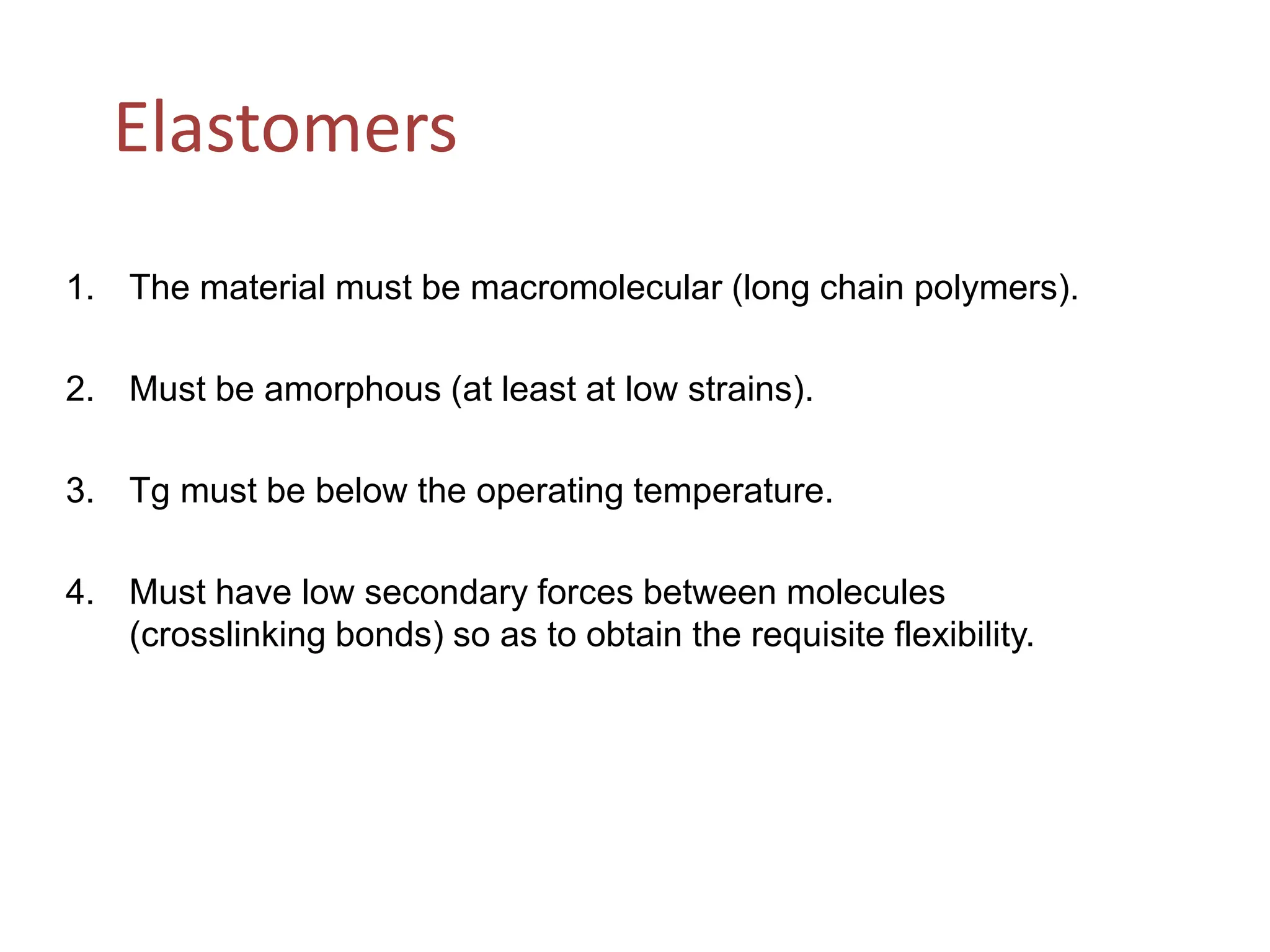 Elastomers

1. The material must be macromolecular (long chain polymers).

2. Must be amorphous (at least at low strains).

3. Tg must be below the operating temperature.

4. Must have low secondary forces between molecules (crosslinking bonds) so as to obtain the requisite flexibility.